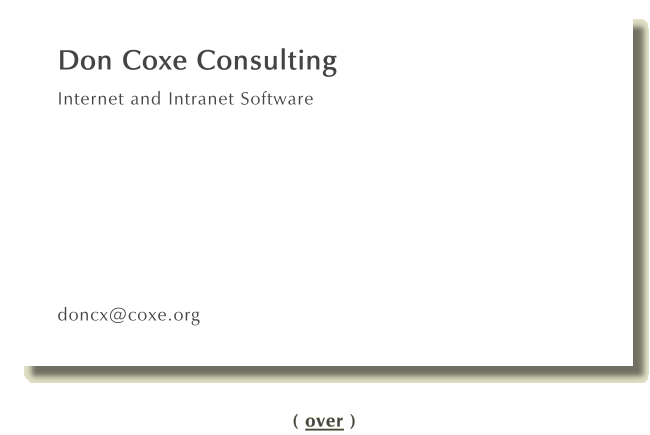 Don Coxe Consulting

Internet and Intranet Software

doncx@coxe.org

( over )